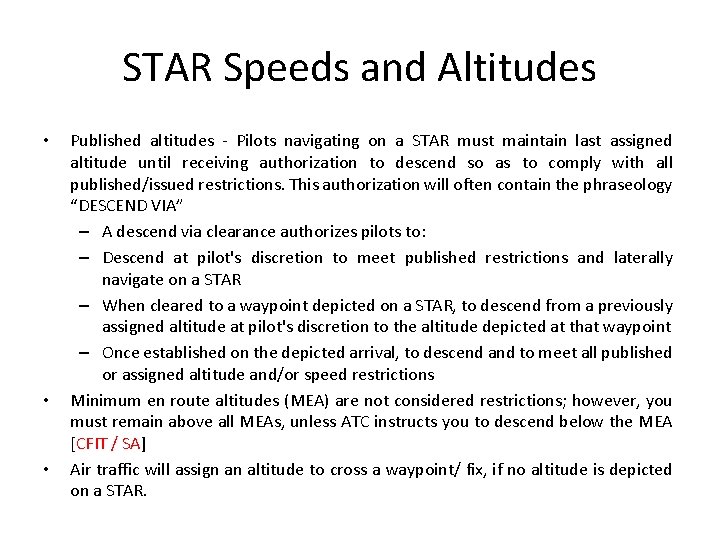 STAR Speeds and Altitudes

• Published altitudes - Pilots navigating on a STAR must maintain last assigned altitude until receiving authorization to descend so as to comply with all published/issued restrictions. This authorization will often contain the phraseology “DESCEND VIA”

– A descend via clearance authorizes pilots to:

– Descend at pilot's discretion to meet published restrictions and laterally navigate on a STAR

– When cleared to a waypoint depicted on a STAR, to descend from a previously assigned altitude at pilot's discretion to the altitude depicted at that waypoint

– Once established on the depicted arrival, to descend and to meet all published or assigned altitude and/or speed restrictions

• Minimum en route altitudes (MEA) are not considered restrictions; however, you must remain above all MEAs, unless ATC instructs you to descend below the MEA [CFIT / SA]

• Air traffic will assign an altitude to cross a waypoint/ fix, if no altitude is depicted on a STAR.